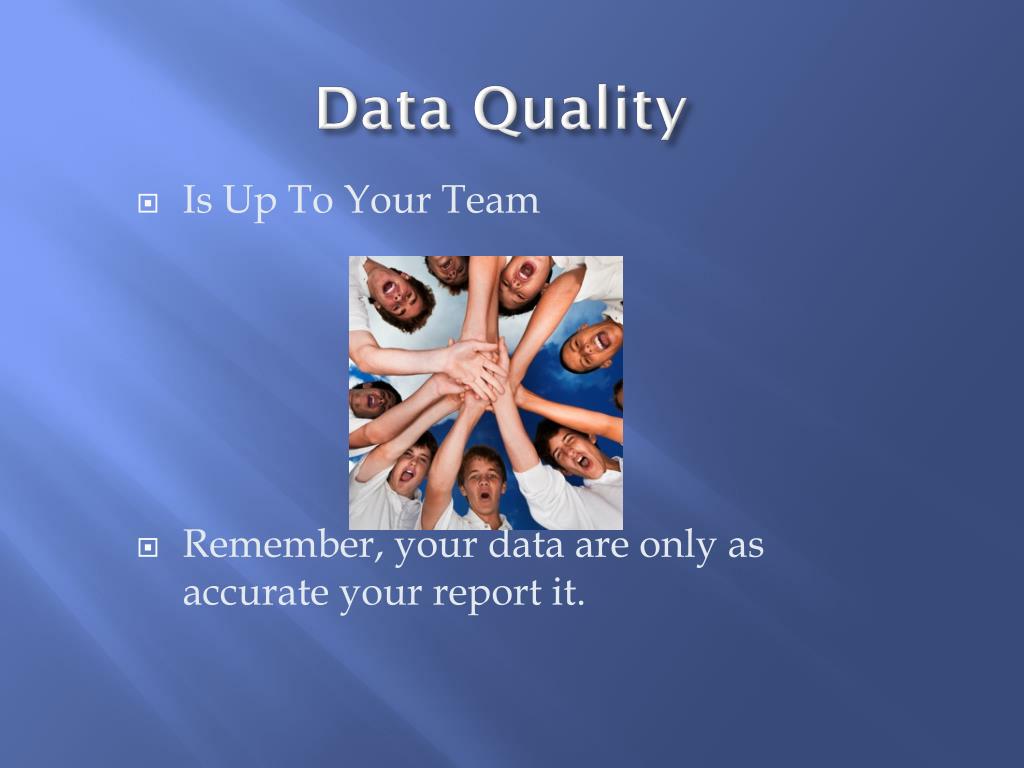 Data Quality

Is Up To Your Team

Remember, your data are only as accurate your report it.